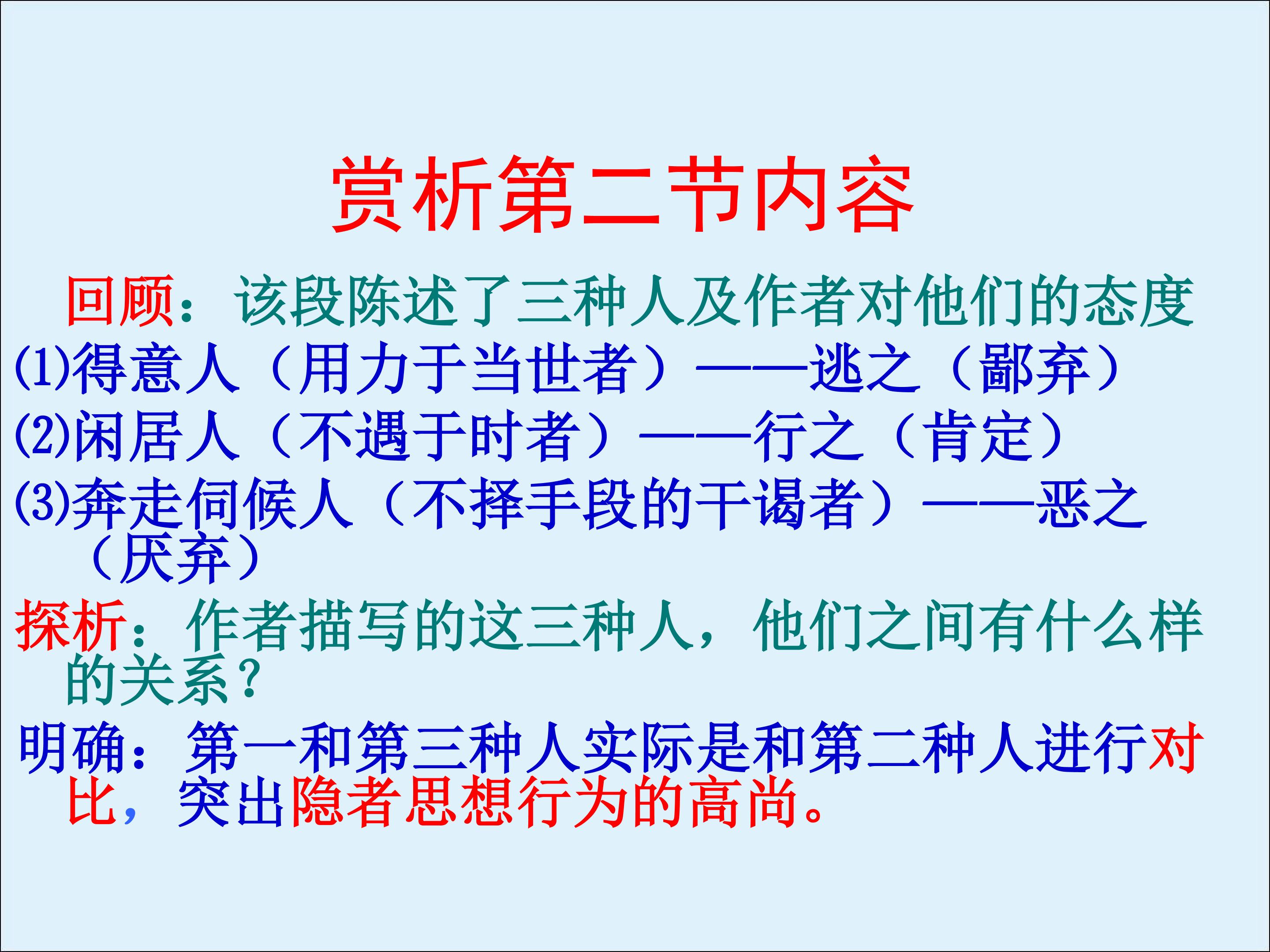 赏析第二节内容

回顾：该段陈述了三种人及作者对他们的态度

(1)得意人（用力于当世者）——逃之（鄙弃）

(2)闲居人（不遇于时者）——行之（肯定）

(3)奔走伺候人（不择手段的干谒者）——恶之（厌弃）

探析：作者描写的这三种人，他们之间有什么样的关系？

明确：第一和第三种人实际是和第二种人进行对比，突出隐者思想行为的高尚。